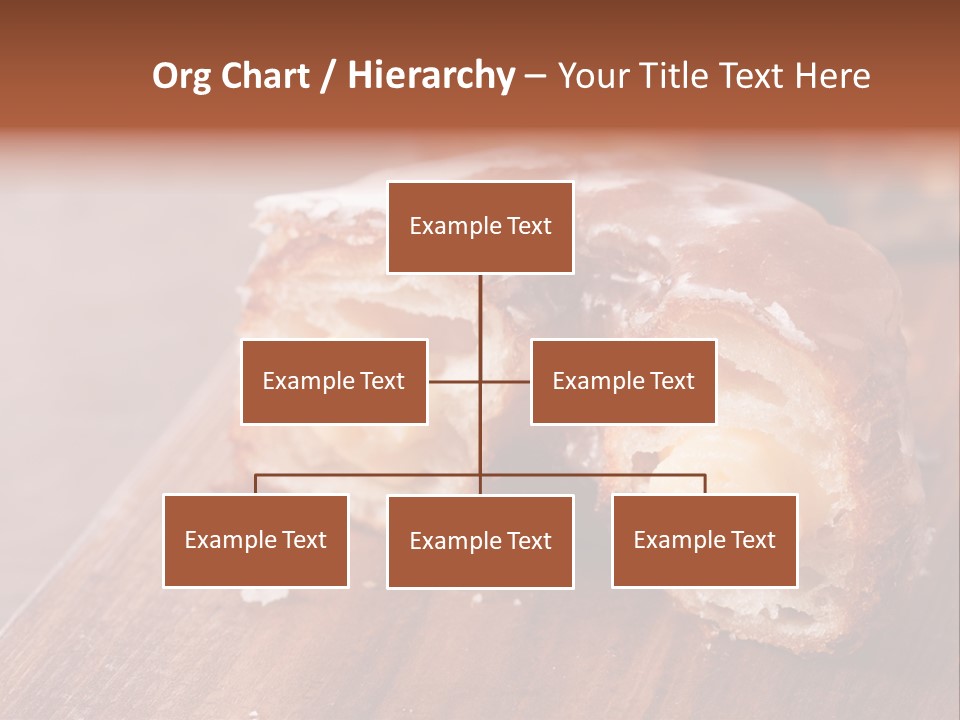 Org Chart / Hierarchy – Your Title Text Here

Example Text

Example Text

Example Text

Example Text

Example Text

Example Text